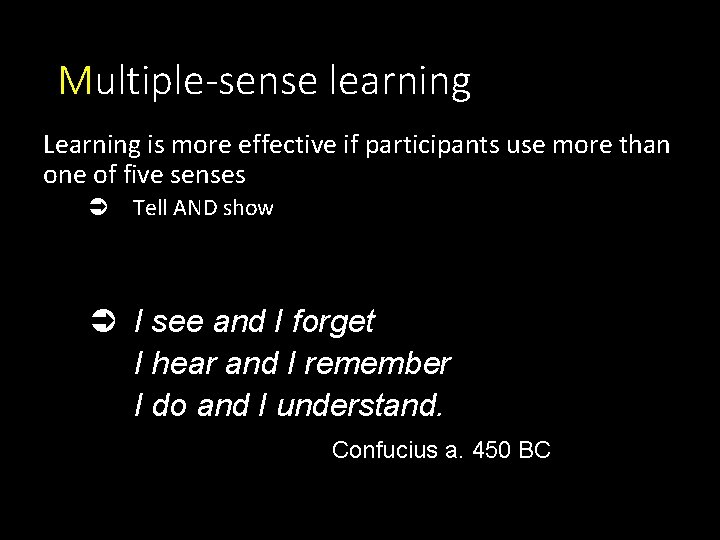 Multiple-sense learning

Learning is more effective if participants use more than one of five senses

➲ Tell AND show

➲ I see and I forget
I hear and I remember
I do and I understand.

Confucius a. 450 BC